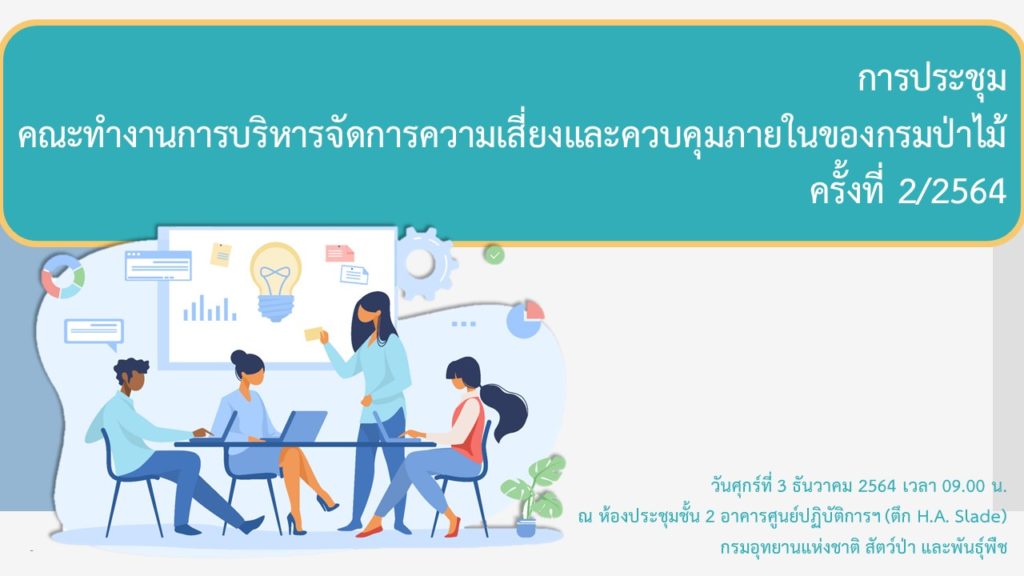 การประชุม
คณะทำงานการบริหารจัดการความเสี่ยงและควบคุมภายในของกรมป่าไม้
ครั้งที่ 2/2564

วันศุกร์ที่ 3 ธันวาคม 2564 เวลา 09.00 น.
ณ ห้องประชุมชั้น 2 อาคารศูนย์ปฏิบัติการฯ (ตึก H.A. Slade)
กรมอุทยานแห่งชาติ สัตว์ป่า และพันธุ์พืช